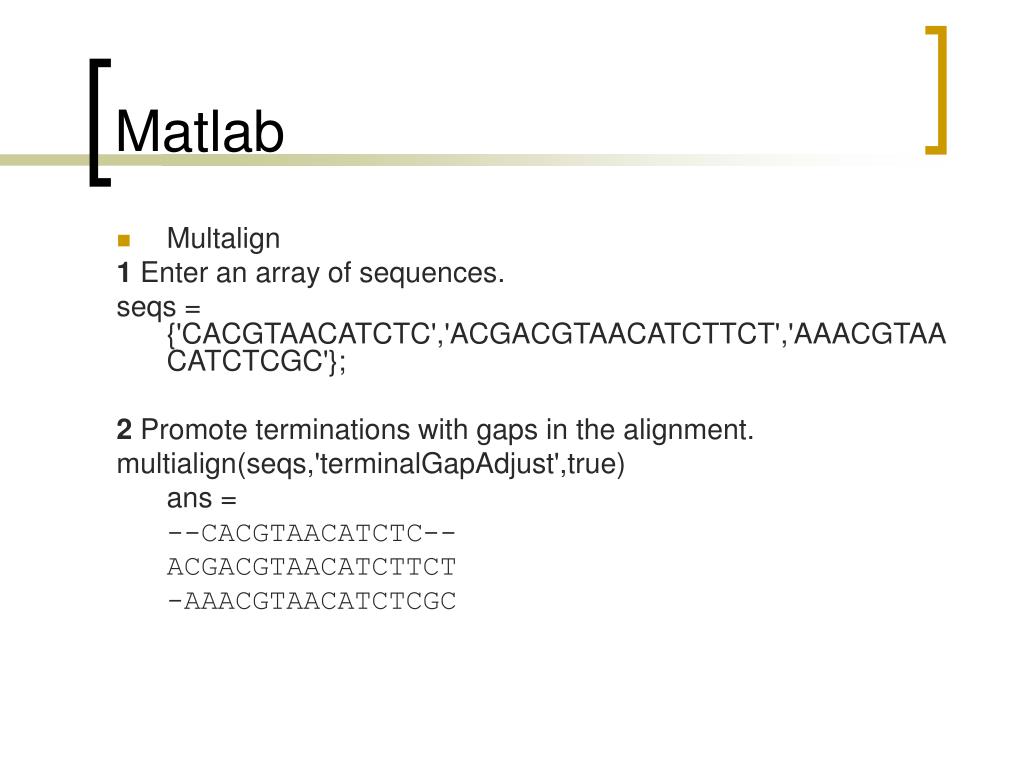 Matlab

Multalign

**1** Enter an array of sequences.

seqs = {'CACGTAACATCTC','ACGACGTAACATCTTCT','AAACGTAACATCTCGC'};

**2** Promote terminations with gaps in the alignment.

multialign(seqs,'terminalGapAdjust',true)

ans =

--CACGTAACATCTC--

ACGACGTAACATCTTCT

-AAACGTAACATCTCGC